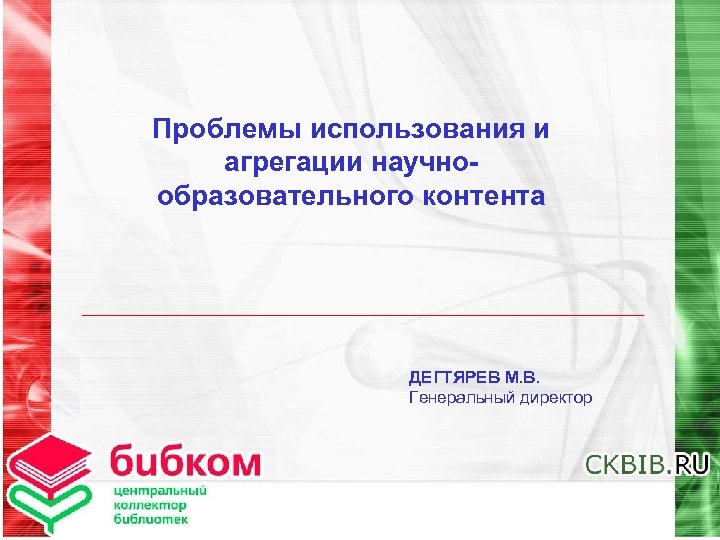 Проблемы использования и агрегации научно-образовательного контента

ДЕГТЯРЕВ М.В.
Генеральный директор

бибком
центральный
коллектор
библиотек

CKBIB.RU